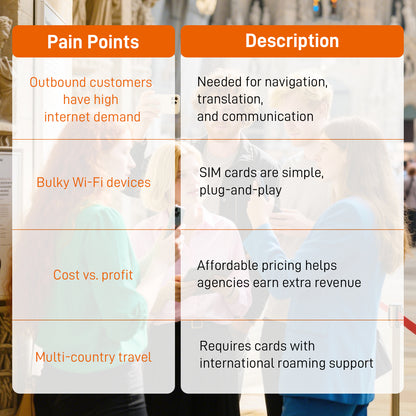 | Pain Points | Description |
|---|---|
| Outbound customers have high internet demand | Needed for navigation, translation, and communication |
| Bulky Wi-Fi devices | SIM cards are simple, plug-and-play |
| Cost vs. profit | Affordable pricing helps agencies earn extra revenue |
| Multi-country travel | Requires cards with international roaming support |